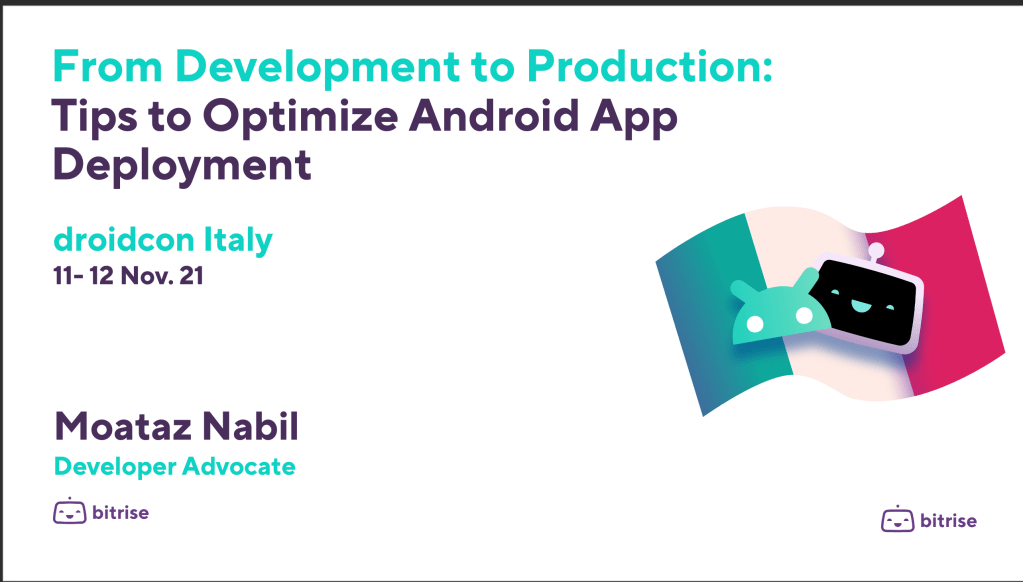 From Development to Production:
Tips to Optimize Android App Deployment

droidcon Italy
11- 12 Nov. 21

Moataz Nabil
Developer Advocate

bitrise

bitrise